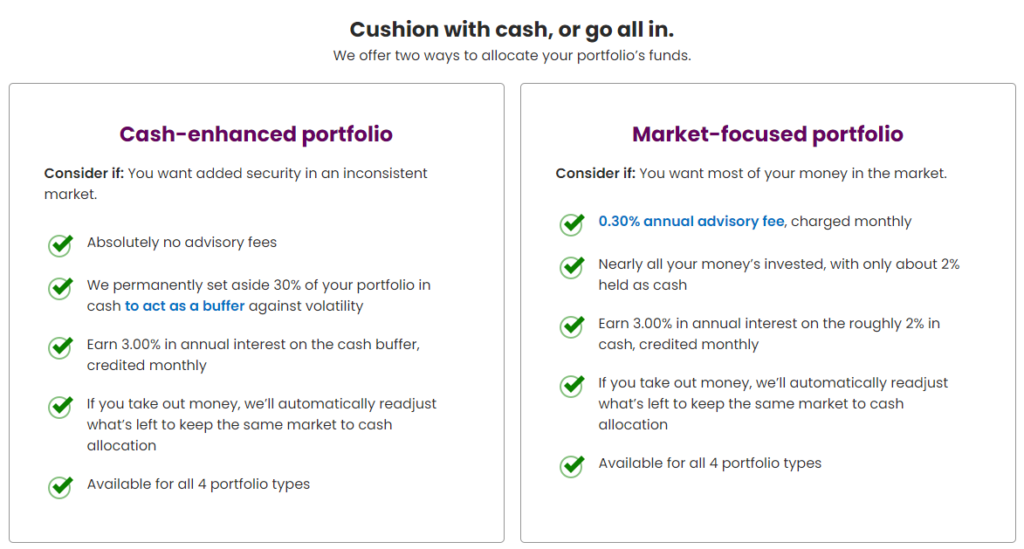 Cushion with cash, or go all in.
We offer two ways to allocate your portfolio's funds.

Cash-enhanced portfolio

Consider if: You want added security in an inconsistent market.

Absolutely no advisory fees

We permanently set aside 30% of your portfolio in cash to act as a buffer against volatility

Earn 3.00% in annual interest on the cash buffer, credited monthly

If you take out money, we'll automatically readjust what's left to keep the same market to cash allocation

Available for all 4 portfolio types

Market-focused portfolio

Consider if: You want most of your money in the market.

0.30% annual advisory fee, charged monthly

Nearly all your money's invested, with only about 2% held as cash

Earn 3.00% in annual interest on the roughly 2% in cash, credited monthly

If you take out money, we'll automatically readjust what's left to keep the same market to cash allocation

Available for all 4 portfolio types